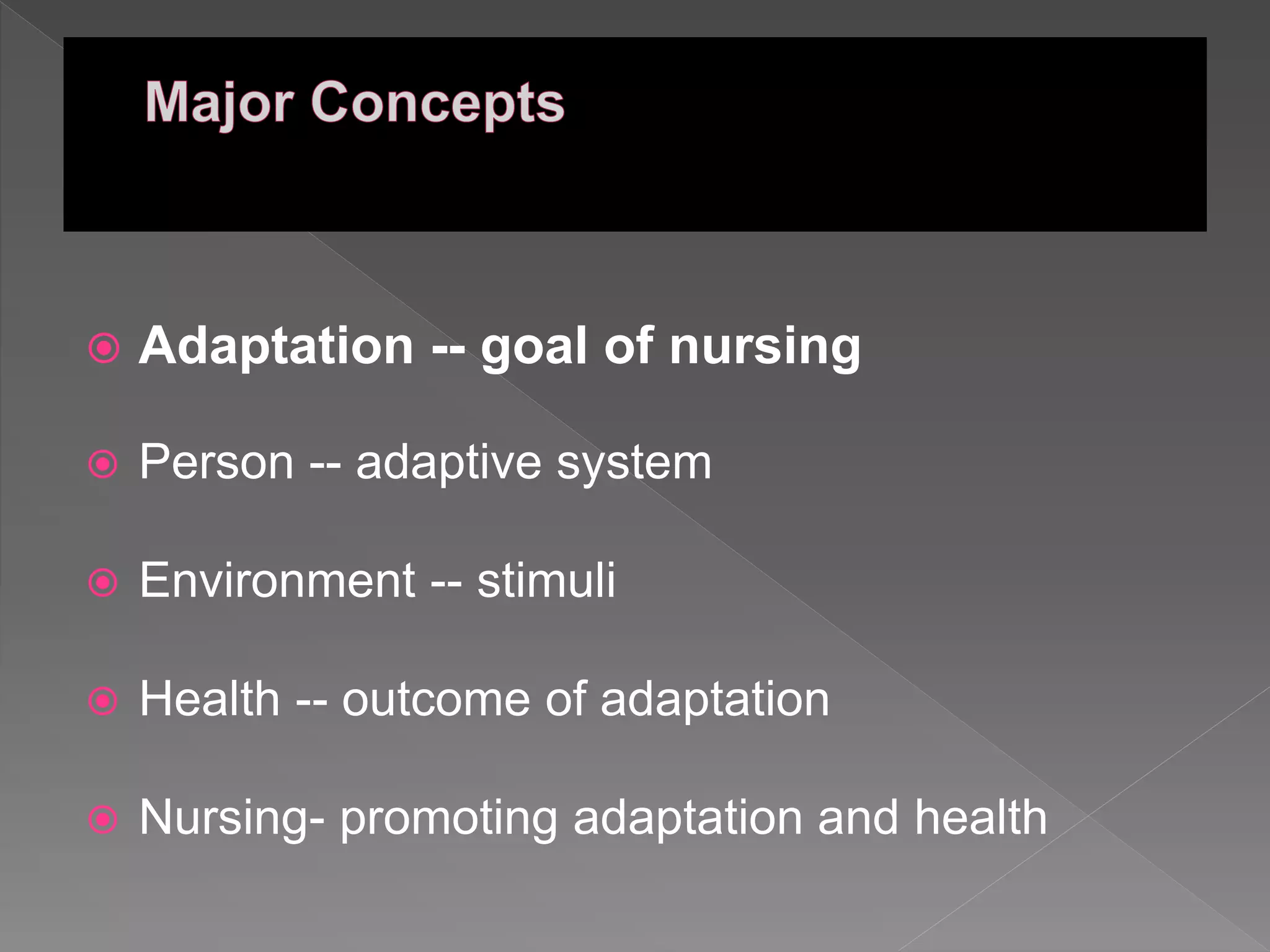 Major Concepts

Adaptation -- goal of nursing

Person -- adaptive system

Environment -- stimuli

Health -- outcome of adaptation

Nursing- promoting adaptation and health